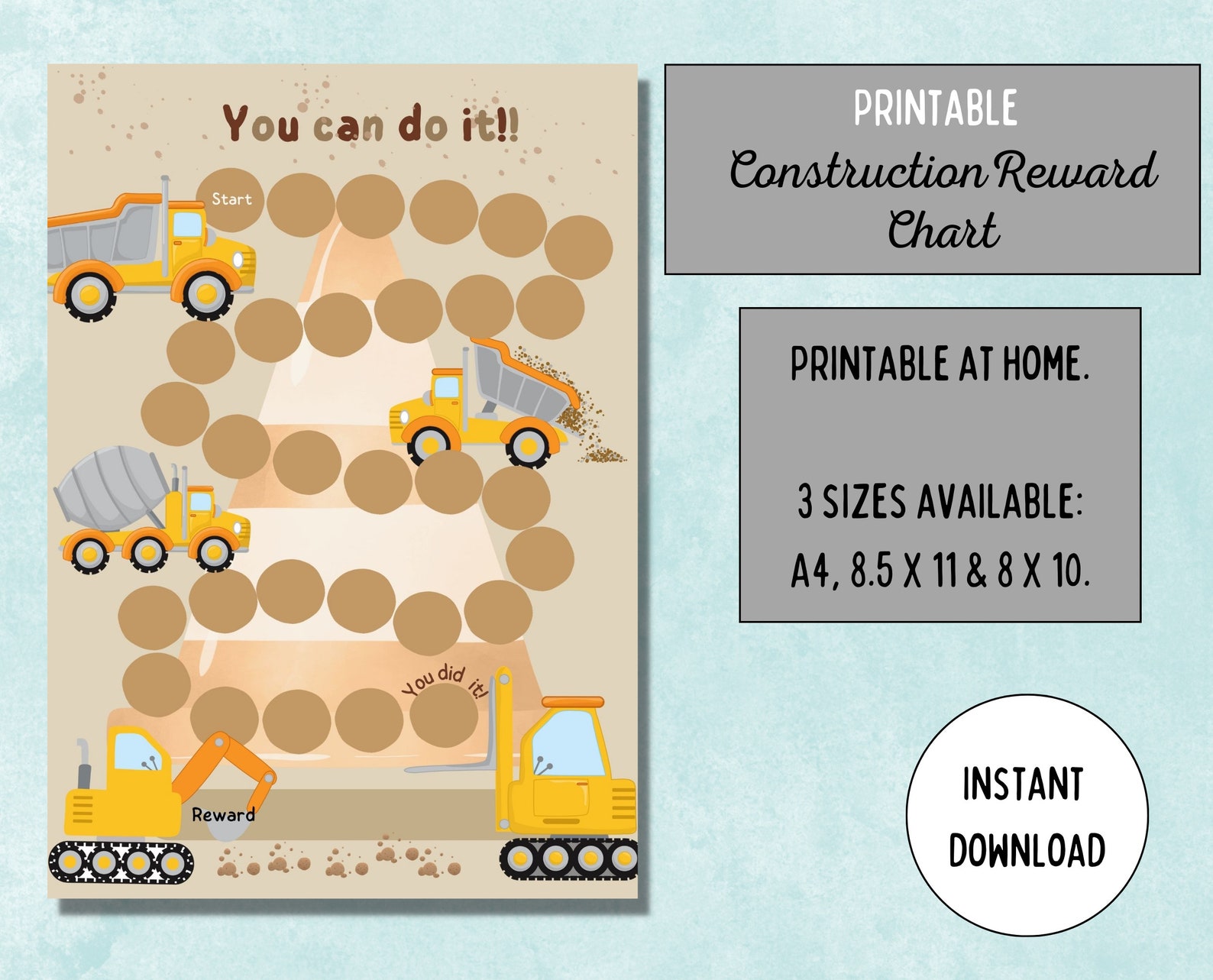 You can do it!!

Start

You did it!

Reward

PRINTABLE
Construction Reward Chart

PRINTABLE AT HOME.

3 SIZES AVAILABLE:
A4, 8.5 X 11 & 8 X 10.

INSTANT DOWNLOAD